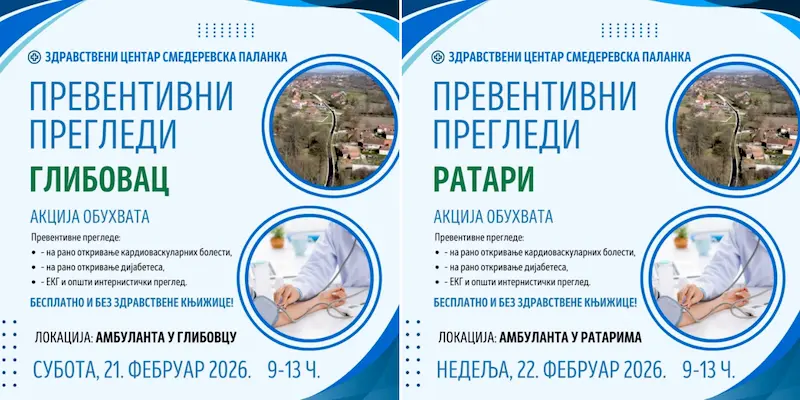 ЗДРАВСТВЕНИ ЦЕНТАР СМЕДЕРЕВСКА ПАЛАНКА

ПРЕВЕНТИВНИ ПРЕГЛЕДИ

ГЛИБОВАЦ

АКЦИЈА ОБУХВАТА

Превентивне прегледе:
- - на рано откривање кардиоваскуларних болести,
- - на рано откривање дијабетеса,
- - ЕКГ и општи интернистички преглед.

БЕСПЛАТНО И БЕЗ ЗДРАВСТВЕНЕ КЊИЖИЦЕ!

ЛОКАЦИЈА: АМБУЛАНТА У ГЛИБОВЦУ

СУБОТА, 21. ФЕБРУАР 2026. 9-13 Ч.

ЗДРАВСТВЕНИ ЦЕНТАР СМЕДЕРЕВСКА ПАЛАНКА

ПРЕВЕНТИВНИ ПРЕГЛЕДИ

РАТАРИ

АКЦИЈА ОБУХВАТА

Превентивне прегледе:
- - на рано откривање кардиоваскуларних болести,
- - на рано откривање дијабетеса,
- - ЕКГ и општи интернистички преглед.

БЕСПЛАТНО И БЕЗ ЗДРАВСТВЕНЕ КЊИЖИЦЕ!

ЛОКАЦИЈА: АМБУЛАНТА У РАТАРИМА

НЕДЕЉА, 22. ФЕБРУАР 2026. 9-13 Ч.